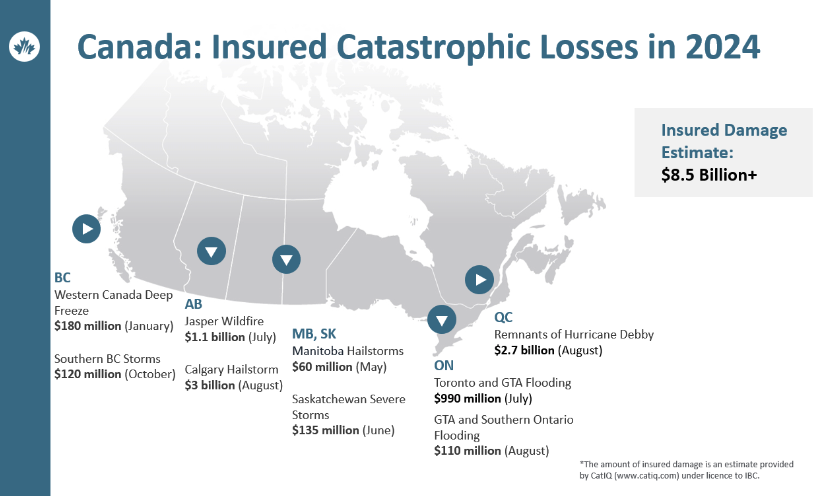 Canada: Insured Catastrophic Losses in 2024

Insured Damage Estimate:
$8.5 Billion+

BC
Western Canada Deep Freeze
$180 million (January)

Southern BC Storms
$120 million (October)

AB
Jasper Wildfire
$1.1 billion (July)

Calgary Hailstorm
$3 billion (August)

MB, SK
Manitoba Hailstorms
$60 million (May)

Saskatchewan Severe Storms
$135 million (June)

ON
Toronto and GTA Flooding
$990 million (July)

GTA and Southern Ontario Flooding
$110 million (August)

QC
Remnants of Hurricane Debby
$2.7 billion (August)

*The amount of insured damage is an estimate provided by CatIQ (www.catiq.com) under licence to IBC.